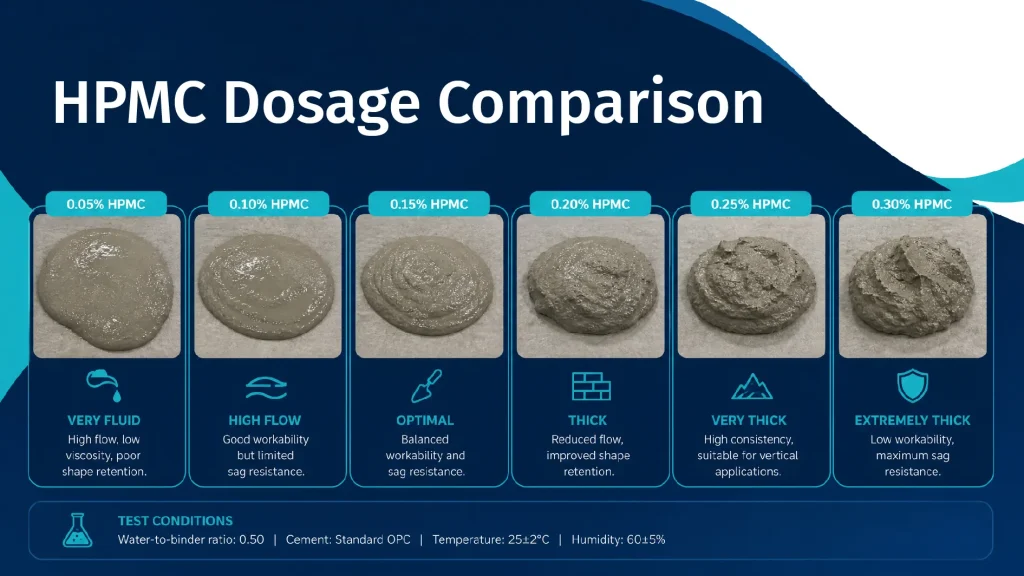 HPMC Dosage Comparison

0.05% HPMC
VERY FLUID
High flow, low viscosity, poor shape retention.

0.10% HPMC
HIGH FLOW
Good workability but limited sag resistance.

0.15% HPMC
OPTIMAL
Balanced workability and sag resistance.

0.20% HPMC
THICK
Reduced flow, improved shape retention.

0.25% HPMC
VERY THICK
High consistency, suitable for vertical applications.

0.30% HPMC
EXTREMELY THICK
Low workability, maximum sag resistance.

TEST CONDITIONS
Water-to-binder ratio: 0.50 | Cement: Standard OPC | Temperature: 25±2°C | Humidity: 60±5%